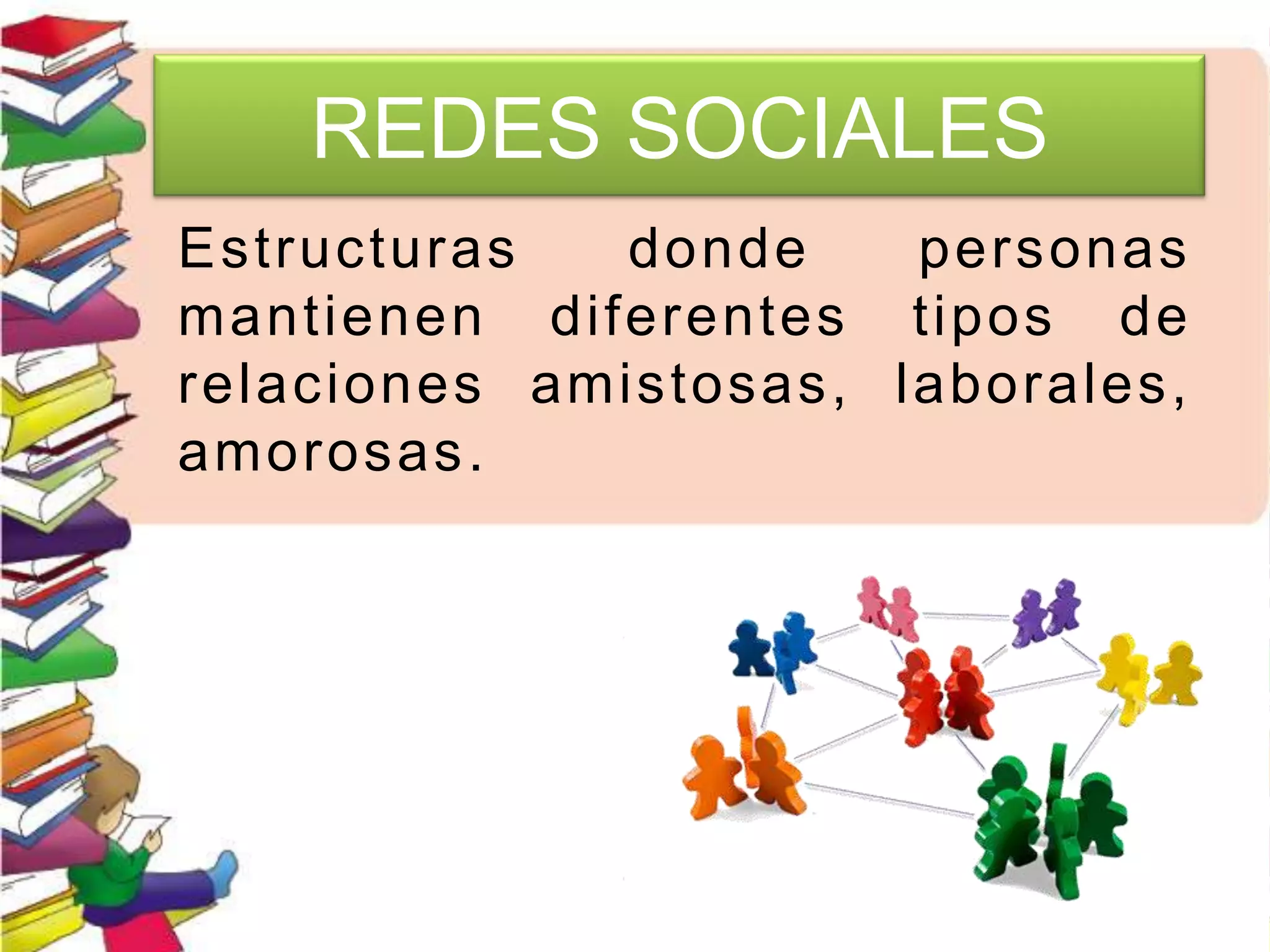 REDES SOCIALES

Estructuras donde personas mantienen diferentes tipos de relaciones amistosas, laborales, amorosas.